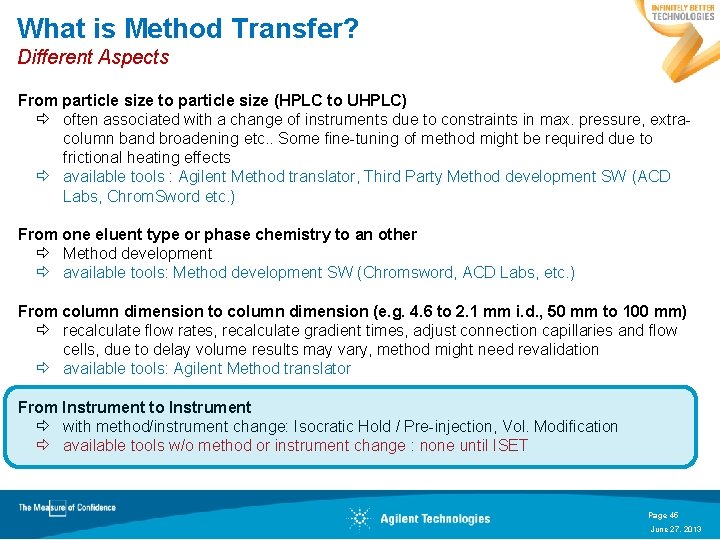 INFINITELY BETTER TECHNOLOGIES

What is Method Transfer?
Different Aspects

From particle size to particle size (HPLC to UHPLC)
⇨ often associated with a change of instruments due to constraints in max. pressure, extra-column band broadening etc.. Some fine-tuning of method might be required due to frictional heating effects
⇨ available tools : Agilent Method translator, Third Party Method development SW (ACD Labs, ChromSword etc.)

From one eluent type or phase chemistry to an other
⇨ Method development
⇨ available tools: Method development SW (Chromsword, ACD Labs, etc.)

From column dimension to column dimension (e.g. 4.6 to 2.1 mm i.d., 50 mm to 100 mm)
⇨ recalculate flow rates, recalculate gradient times, adjust connection capillaries and flow cells, due to delay volume results may vary, method might need revalidation
⇨ available tools: Agilent Method translator

From Instrument to Instrument
⇨ with method/instrument change: Isocratic Hold / Pre-injection, Vol. Modification
⇨ available tools w/o method or instrument change : none until ISET

The Measure of Confidence
Agilent Technologies
Page 45
June 27, 2013